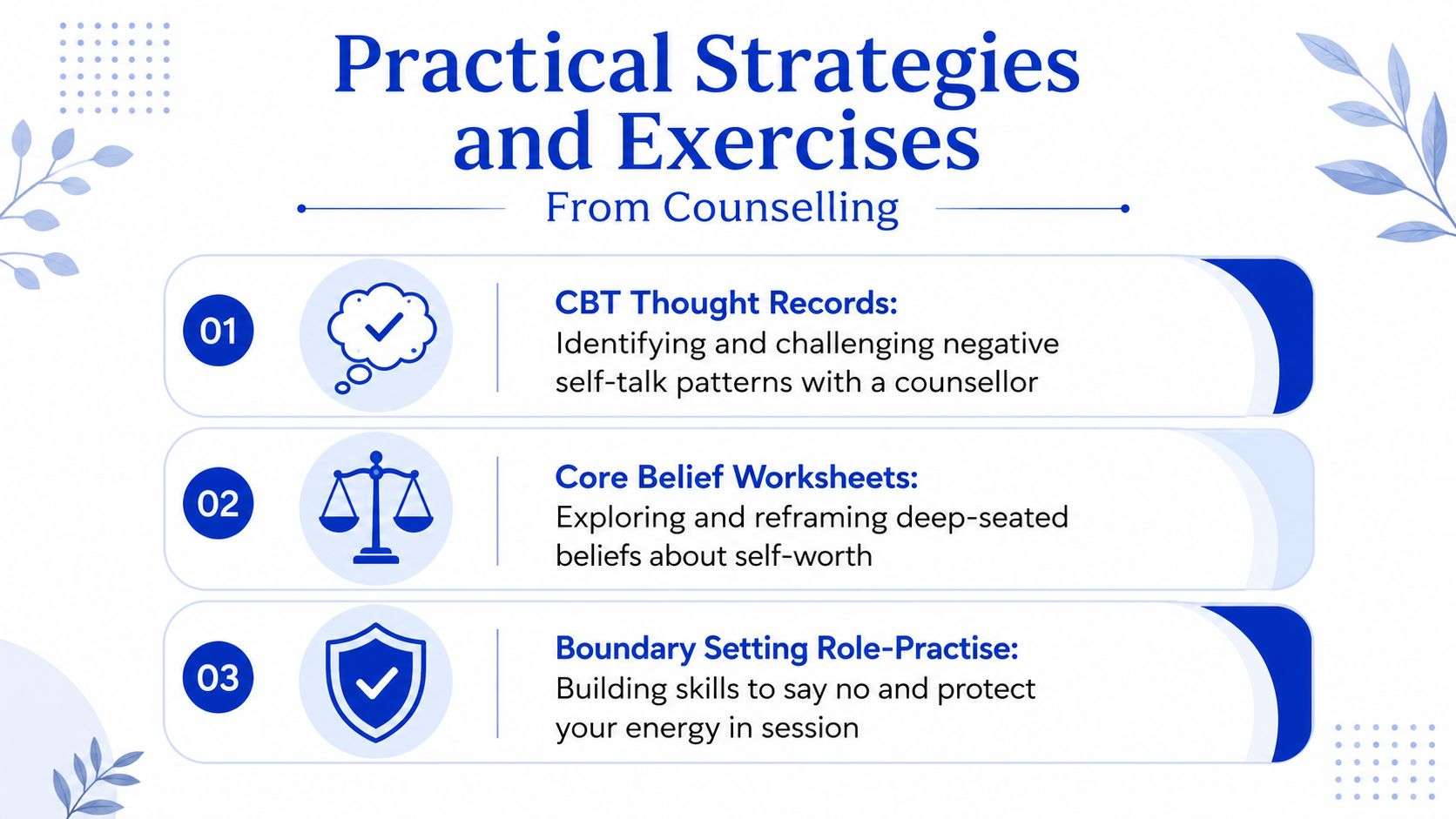 Practical Strategies and Exercises

From Counselling

01

CBT Thought Records:
Identifying and challenging negative self-talk patterns with a counsellor

02

Core Belief Worksheets:
Exploring and reframing deep-seated beliefs about self-worth

03

Boundary Setting Role-Practise:
Building skills to say no and protect your energy in session